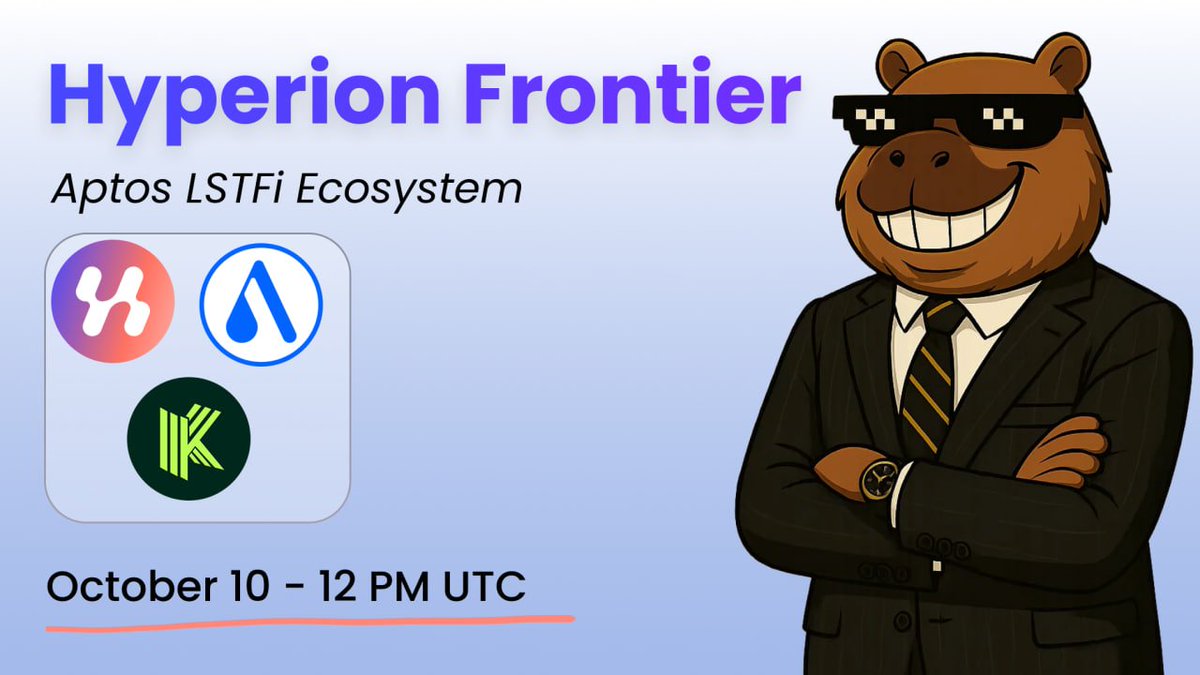 Hyperion Frontier

Aptos LSTFi Ecosystem

October 10 - 12 PM UTC